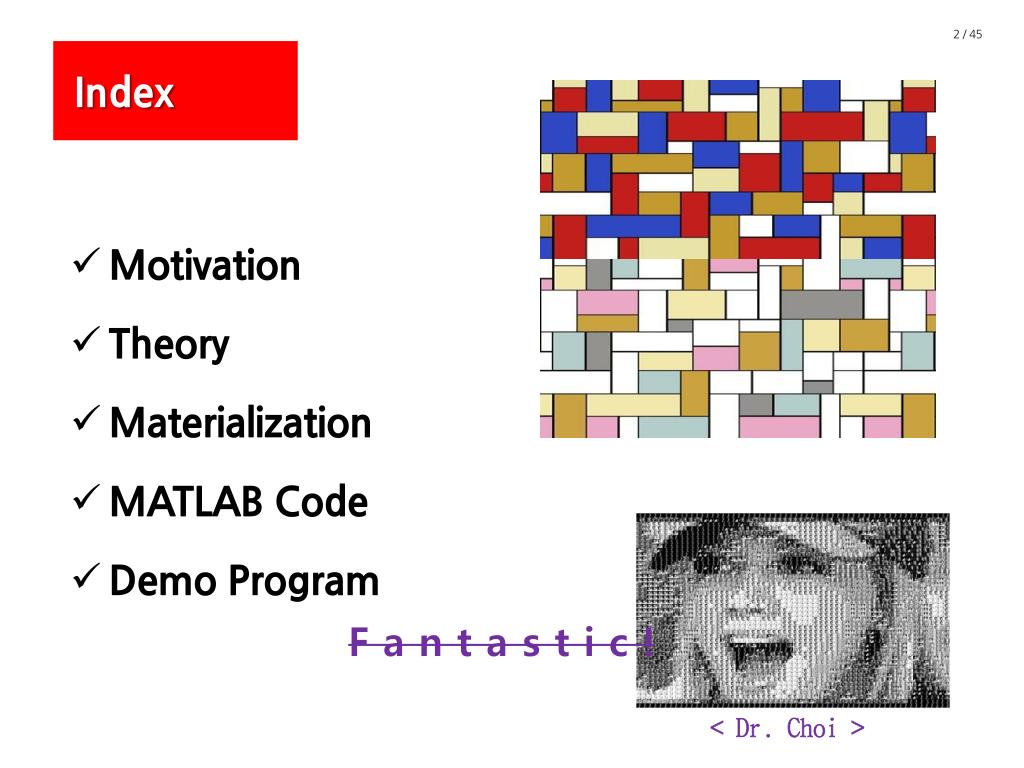 2 / 45

Index

✓ Motivation
✓ Theory
✓ Materialization
✓ MATLAB Code
✓ Demo Program

F a n t a s t i c !

< Dr. Choi >